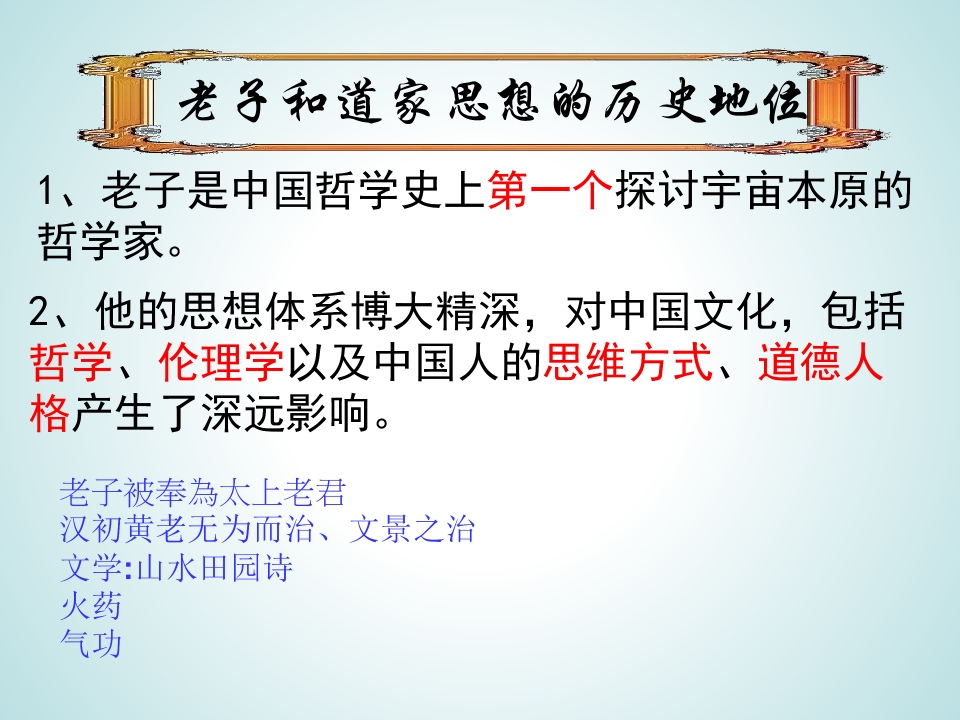 老子和道家思想的历史地位

1、老子是中国哲学史上第一个探讨宇宙本原的哲学家。

2、他的思想体系博大精深，对中国文化，包括哲学、伦理学以及中国人的思维方式、道德人格产生了深远影响。

老子被奉為太上老君
汉初黄老无为而治、文景之治
文学:山水田园诗
火药
气功